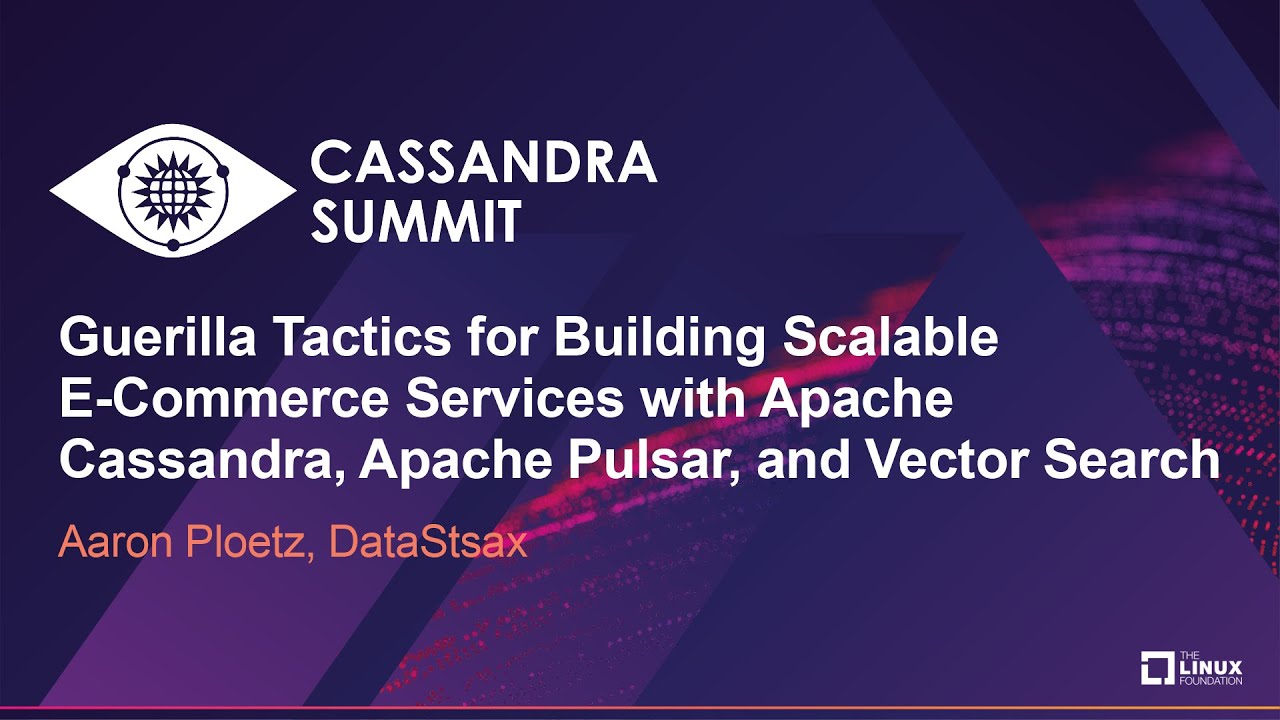 CASSANDRA SUMMIT

Guerilla Tactics for Building Scalable E-Commerce Services with Apache Cassandra, Apache Pulsar, and Vector Search

Aaron Ploetz, DataStsax

THE LINUX FOUNDATION